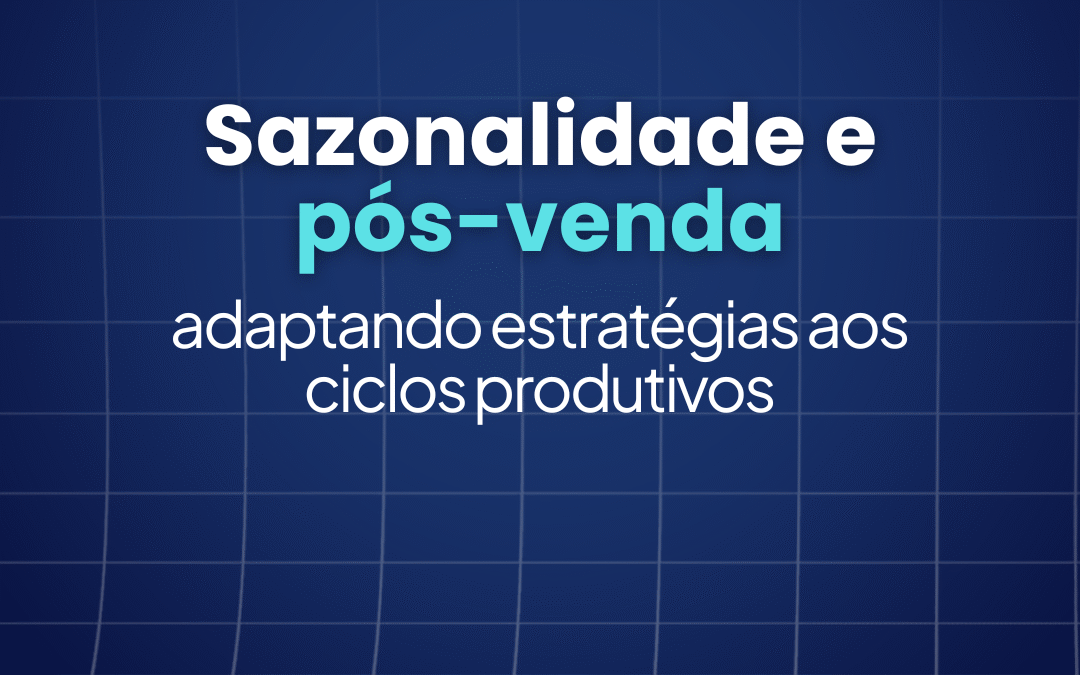 Sazonalidade e pós-venda

adaptando estratégias aos ciclos produtivos